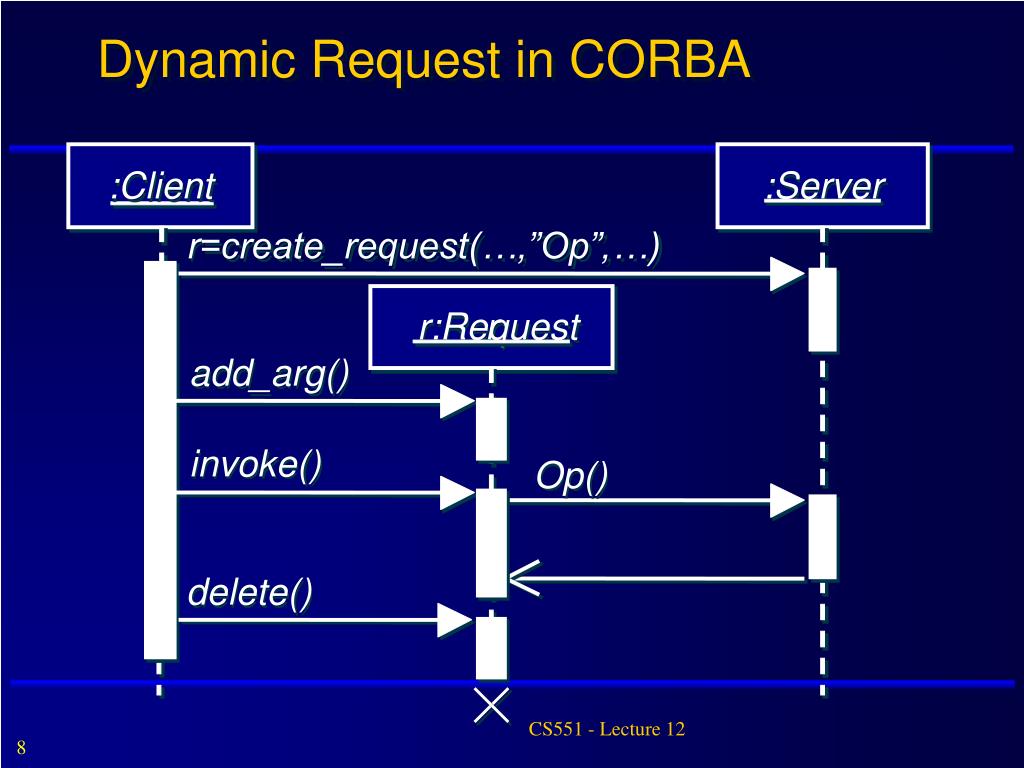 Dynamic Request in CORBA

:Client

:Server

r=create_request(…,”Op”,…)

r:Request

add_arg()

invoke()

Op()

delete()

CS551 - Lecture 12

8